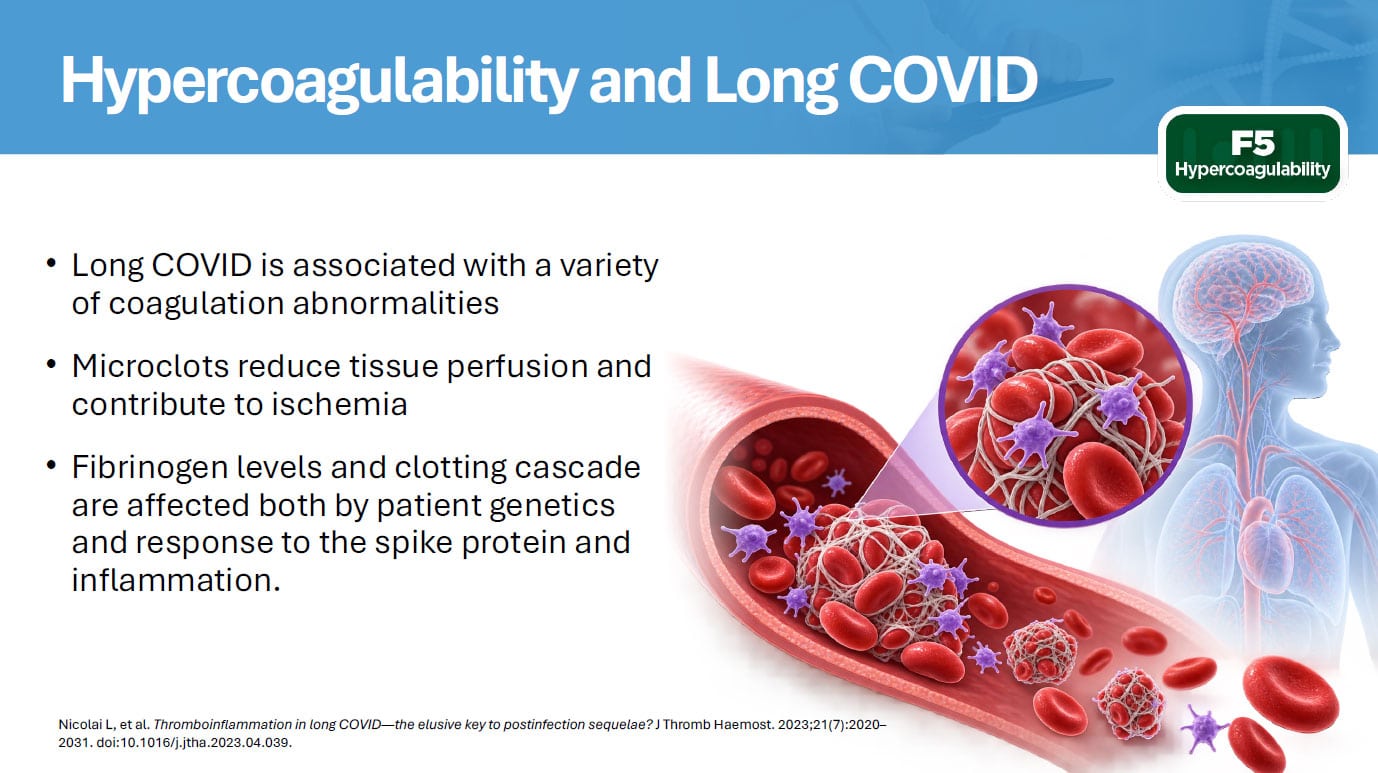 Hypercoagulability and Long COVID

F5
Hypercoagulability

• Long COVID is associated with a variety of coagulation abnormalities

• Microclots reduce tissue perfusion and contribute to ischemia

• Fibrinogen levels and clotting cascade are affected both by patient genetics and response to the spike protein and inflammation.

Nicolai L, et al. Thromboinflammation in long COVID—the elusive key to postinfection sequelae? J Thromb Haemost. 2023;21(7):2020–2031. doi:10.1016/j.jtha.2023.04.039.